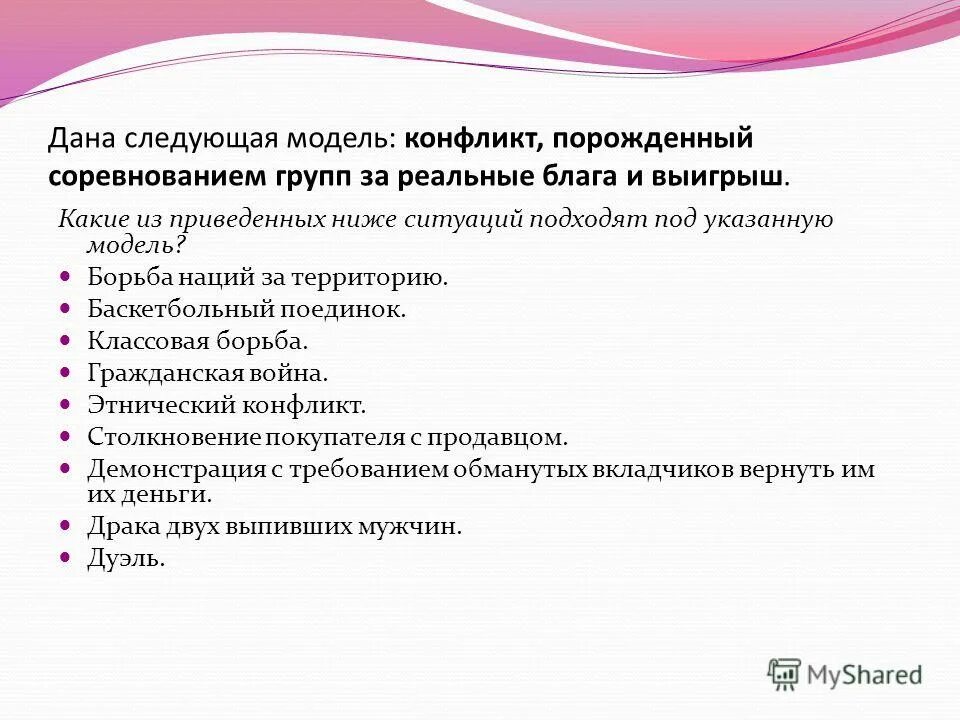 Дана следующая модель: конфликт, порожденный соревнованием групп за реальные блага и выигрыш.

Какие из приведенных ниже ситуаций подходят под указанную модель?

- Борьба наций за территорию.
- Баскетбольный поединок.
- Классовая борьба.
- Гражданская война.
- Этнический конфликт.
- Столкновение покупателя с продавцом.
- Демонстрация с требованием обманутых вкладчиков вернуть им их деньги.
- Драка двух выпивших мужчин.
- Дуэль.

MyShared